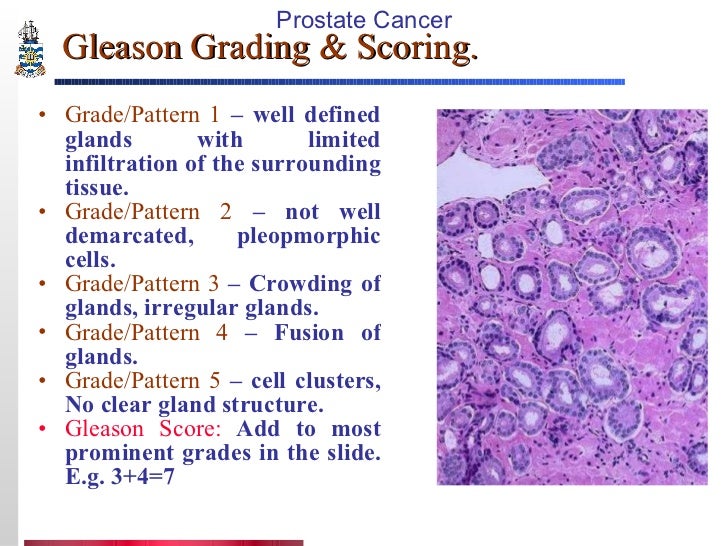 Prostate Cancer
Gleason Grading & Scoring.

• Grade/Pattern 1 – well defined glands with limited infiltration of the surrounding tissue.
• Grade/Pattern 2 – not well demarcated, pleopmorphic cells.
• Grade/Pattern 3 – Crowding of glands, irregular glands.
• Grade/Pattern 4 – Fusion of glands.
• Grade/Pattern 5 – cell clusters, No clear gland structure.
• Gleason Score: Add to most prominent grades in the slide. E.g. 3+4=7